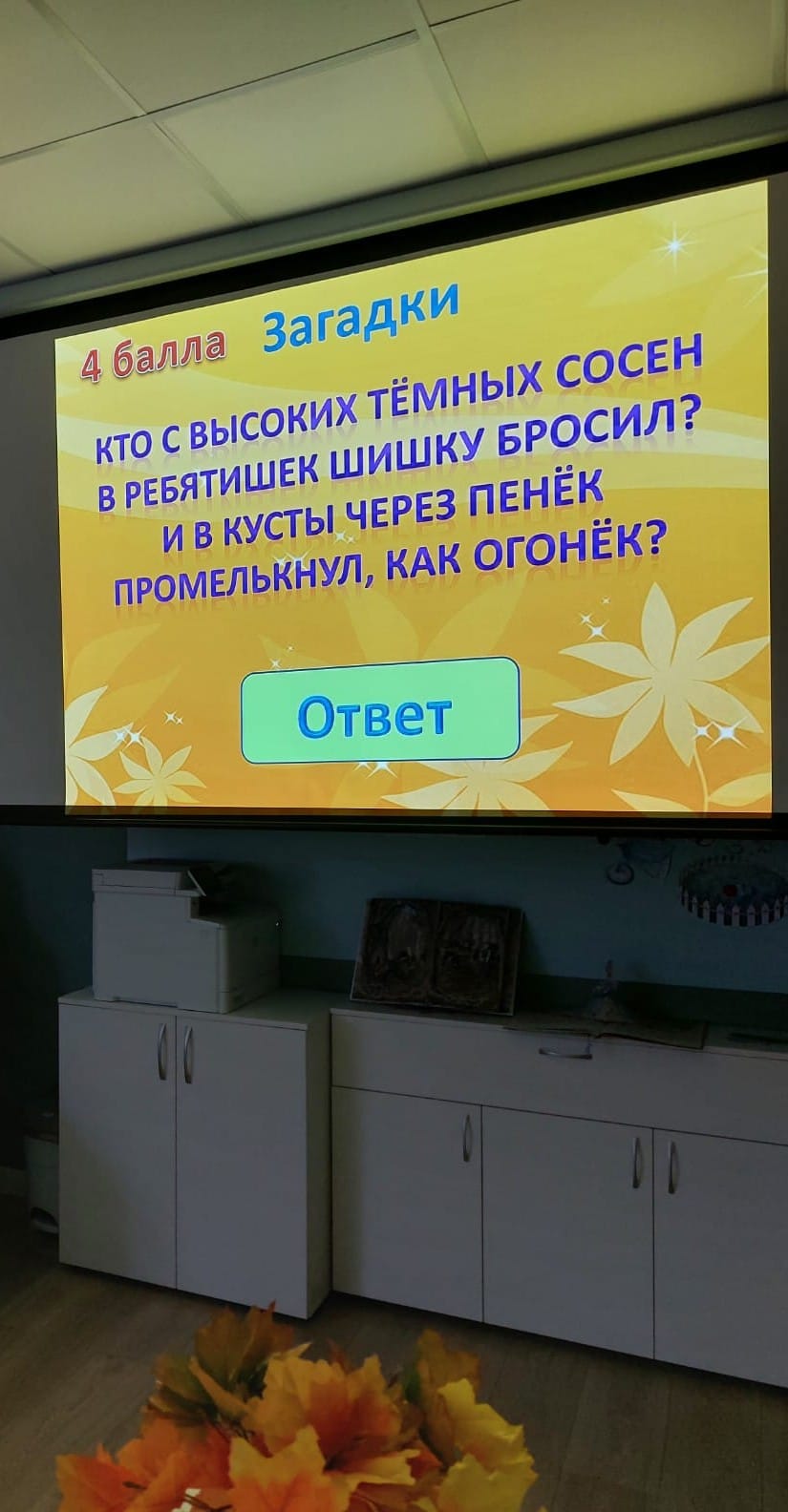 4 балла Загадки

КТО С ВЫСОКИХ ТЁМНЫХ СОСЕН
В РЕБЯТИШЕК ШИШКУ БРОСИЛ?
И В КУСТЫ ЧЕРЕЗ ПЕНЁК
ПРОМЕЛЬКНУЛ, КАК ОГОНЁК?

Ответ